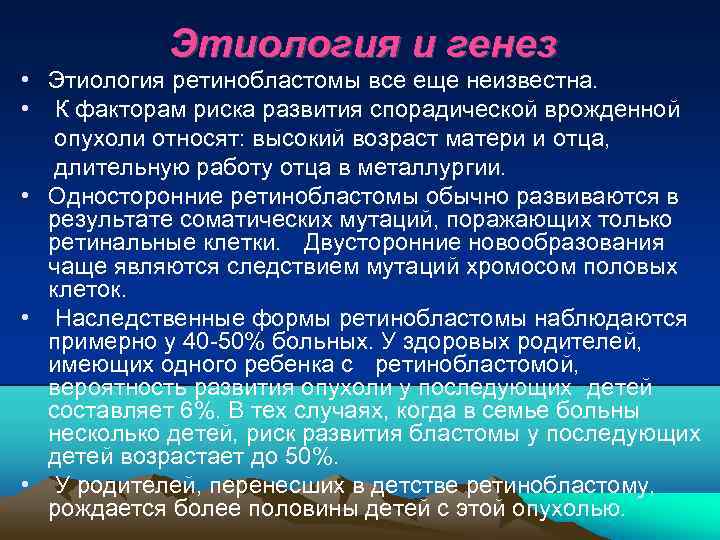 Этиология и генез

• Этиология ретинобластомы все еще неизвестна.

• К факторам риска развития спорадической врожденной опухоли относят: высокий возраст матери и отца, длительную работу отца в металлургии.

• Односторонние ретинобластомы обычно развиваются в результате соматических мутаций, поражающих только ретинальные клетки. Двусторонние новообразования чаще являются следствием мутаций хромосом половых клеток.

• Наследственные формы ретинобластомы наблюдаются примерно у 40-50% больных. У здоровых родителей, имеющих одного ребенка с ретинобластомой, вероятность развития опухоли у последующих детей составляет 6%. В тех случаях, когда в семье больны несколько детей, риск развития бластомы у последующих детей возрастает до 50%.

• У родителей, перенесших в детстве ретинобластому, рождается более половины детей с этой опухолью.